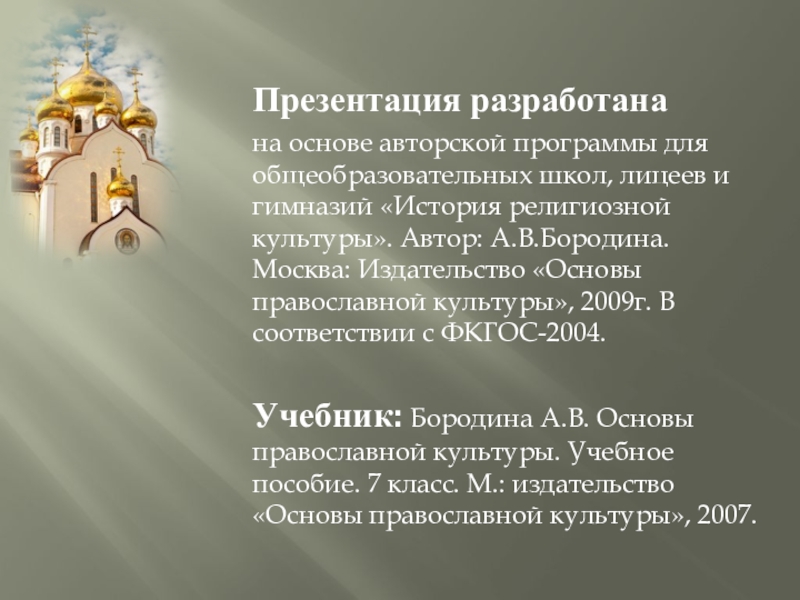 Презентация разработана

на основе авторской программы для общеобразовательных школ, лицеев и гимназий «История религиозной культуры». Автор: А.В.Бородина. Москва: Издательство «Основы православной культуры», 2009г. В соответствии с ФКГОС-2004.

Учебник: Бородина А.В. Основы православной культуры. Учебное пособие. 7 класс. М.: издательство «Основы православной культуры», 2007.